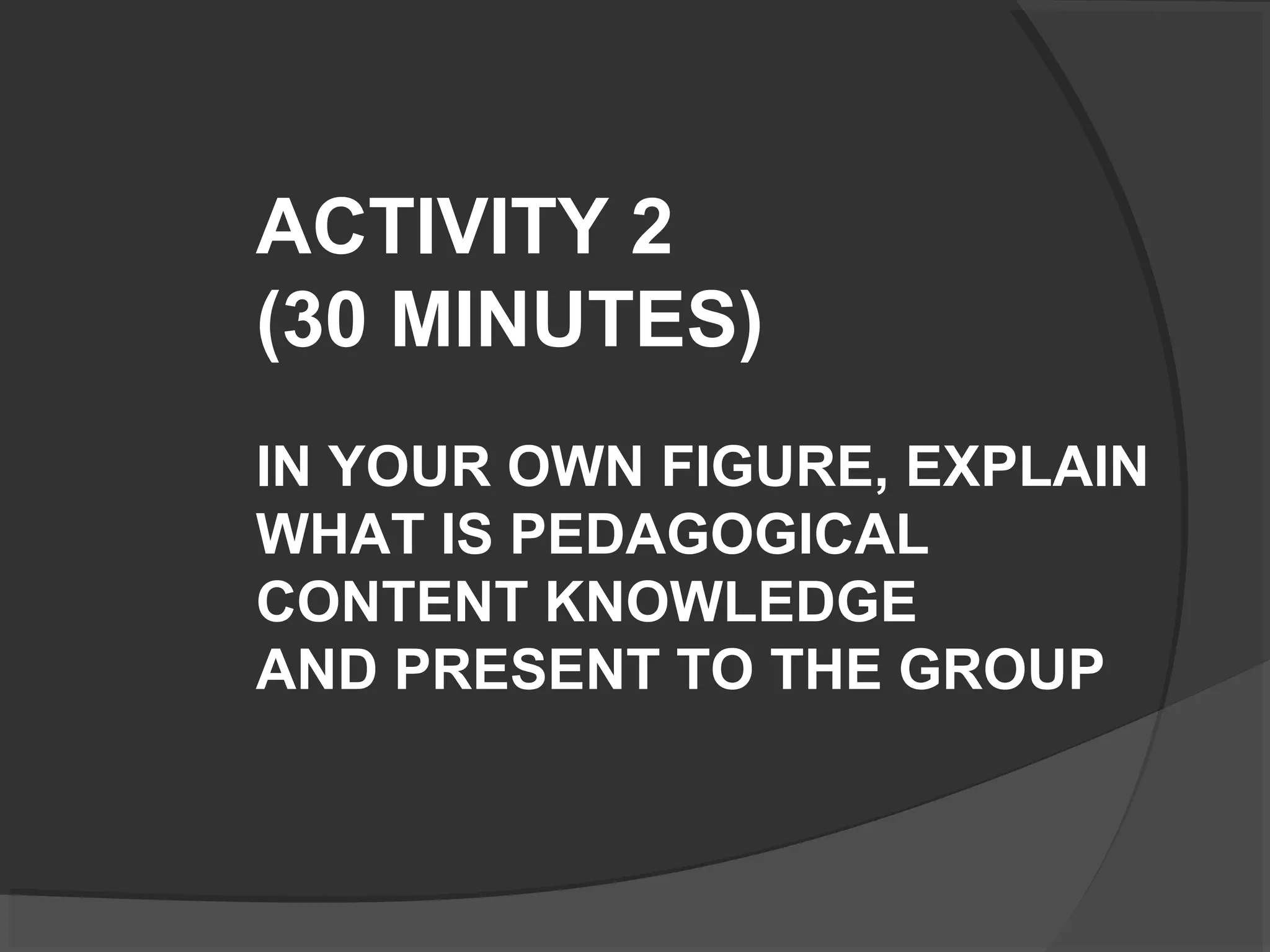 ACTIVITY 2
(30 MINUTES)

IN YOUR OWN FIGURE, EXPLAIN WHAT IS PEDAGOGICAL CONTENT KNOWLEDGE AND PRESENT TO THE GROUP